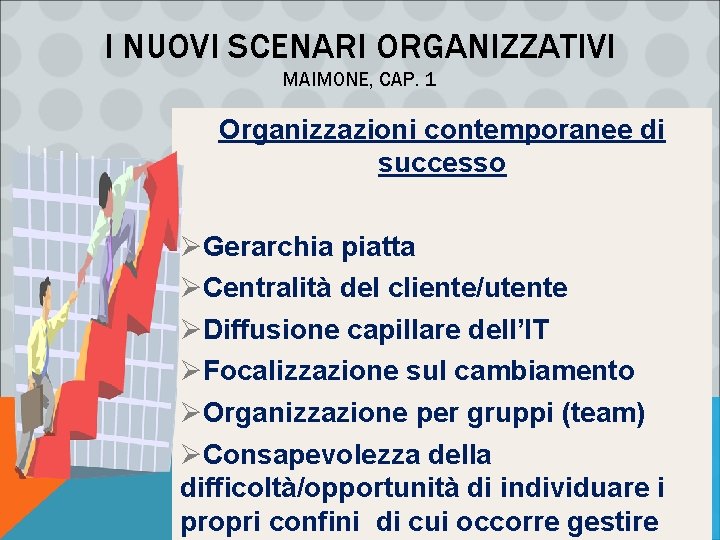 I NUOVI SCENARI ORGANIZZATIVI
MAIMONE, CAP. 1

Organizzazioni contemporanee di successo

➢Gerarchia piatta
➢Centralità del cliente/utente
➢Diffusione capillare dell'IT
➢Focalizzazione sul cambiamento
➢Organizzazione per gruppi (team)
➢Consapevolezza della difficoltà/opportunità di individuare i propri confini di cui occorre gestire